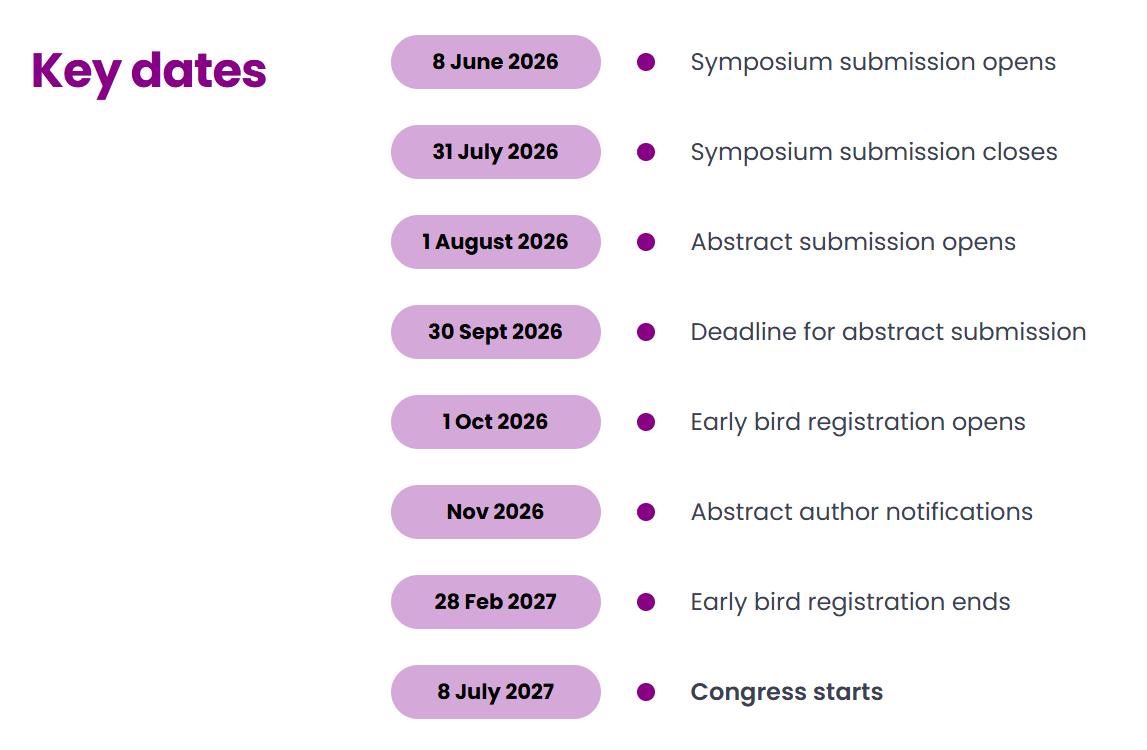 Key dates

8 June 2026 Symposium submission opens

31 July 2026 Symposium submission closes

1 August 2026 Abstract submission opens

30 Sept 2026 Deadline for abstract submission

1 Oct 2026 Early bird registration opens

Nov 2026 Abstract author notifications

28 Feb 2027 Early bird registration ends

8 July 2027 Congress starts